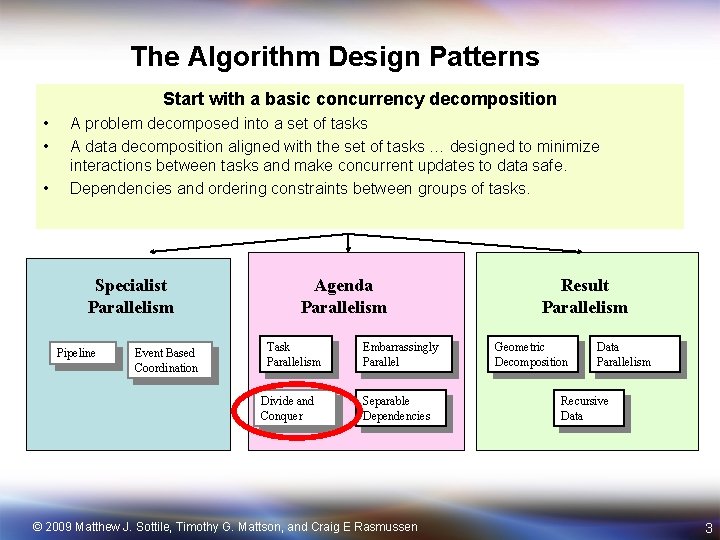 The Algorithm Design Patterns

Start with a basic concurrency decomposition

• A problem decomposed into a set of tasks
• A data decomposition aligned with the set of tasks … designed to minimize interactions between tasks and make concurrent updates to data safe.
• Dependencies and ordering constraints between groups of tasks.

Specialist Parallelism

Pipeline

Event Based Coordination

Agenda Parallelism

Task Parallelism

Embarrassingly Parallel

Divide and Conquer

Separable Dependencies

Result Parallelism

Geometric Decomposition

Data Parallelism

Recursive Data

© 2009 Matthew J. Sottile, Timothy G. Mattson, and Craig E Rasmussen

3